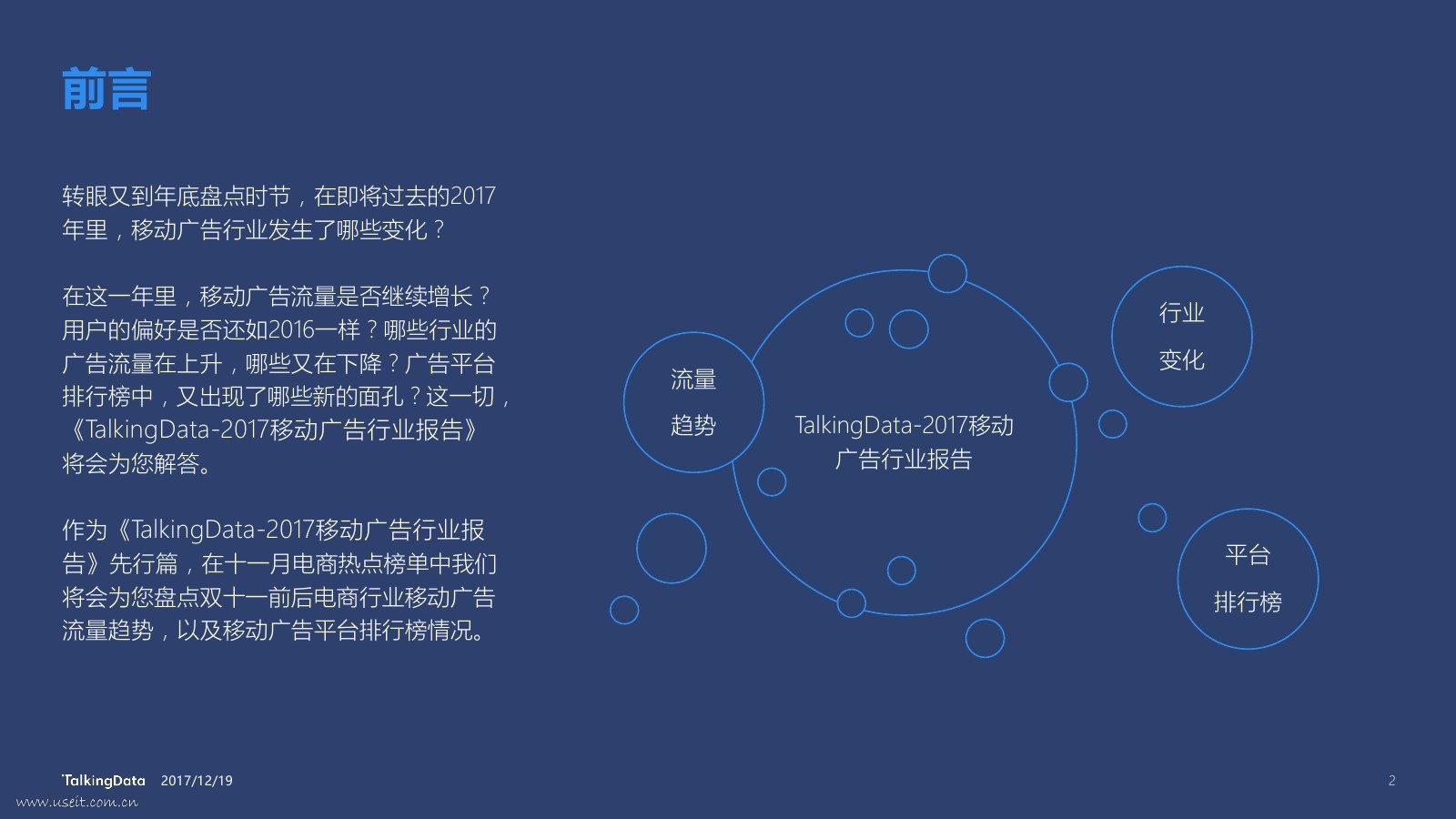 前言

转眼又到年底盘点时节，在即将过去的2017年里，移动广告行业发生了哪些变化？

在这一年里，移动广告流量是否继续增长？用户的偏好是否还如2016一样？哪些行业的广告流量在上升，哪些又在下降？广告平台排行榜中，又出现了哪些新的面孔？这一切，《TalkingData-2017移动广告行业报告》将会为您解答。

作为《TalkingData-2017移动广告行业报告》先行篇，在十一月电商热点榜单中我们将会为您盘点双十一前后电商行业移动广告流量趋势，以及移动广告平台排行榜情况。

流量
趋势

TalkingData-2017移动广告行业报告

行业
变化

平台
排行榜

TalkingData 2017/12/19

2

www.useit.com.cn